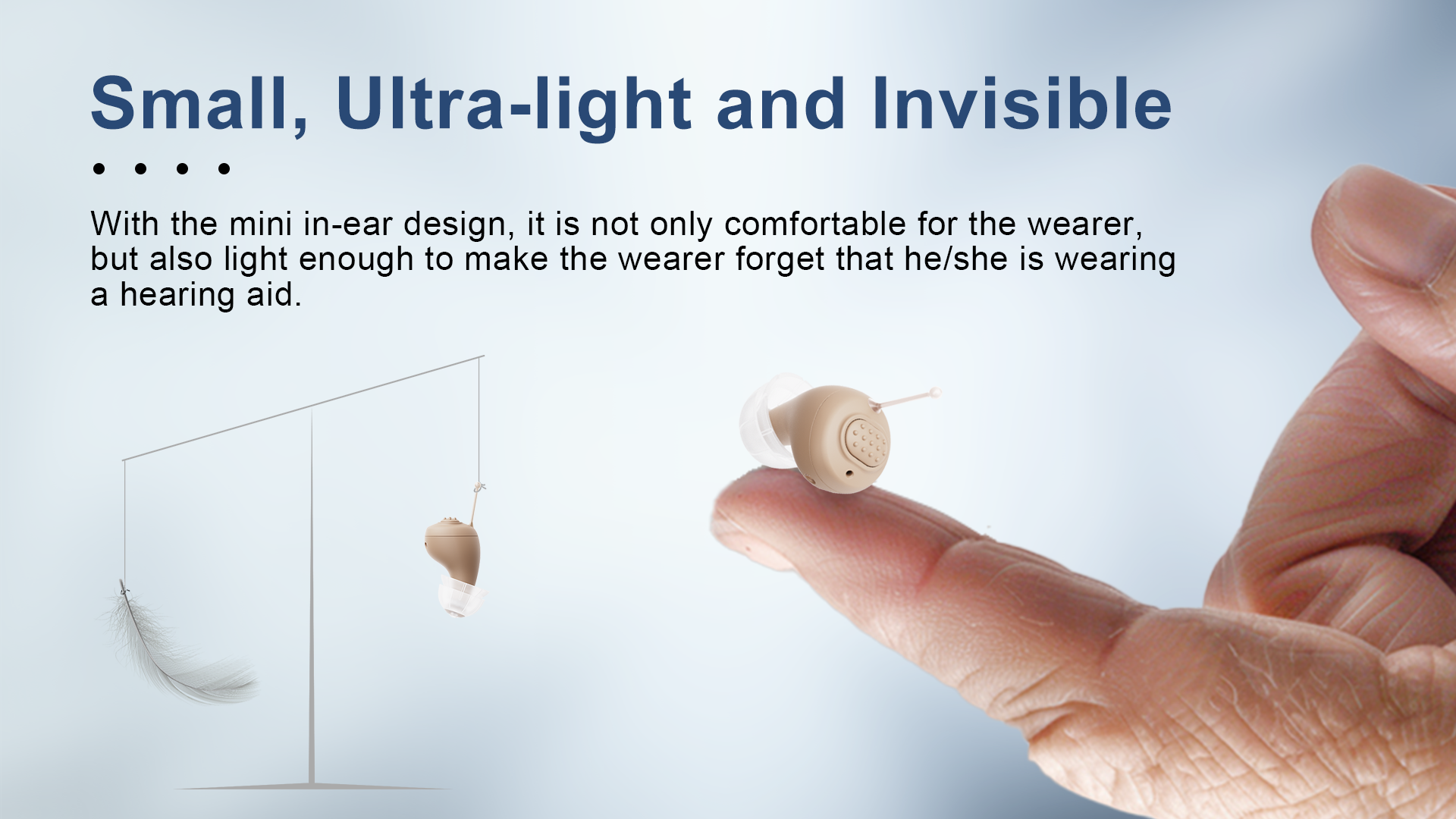 Small, Ultra-light and Invisible

With the mini in-ear design, it is not only comfortable for the wearer, but also light enough to make the wearer forget that he/she is wearing a hearing aid.